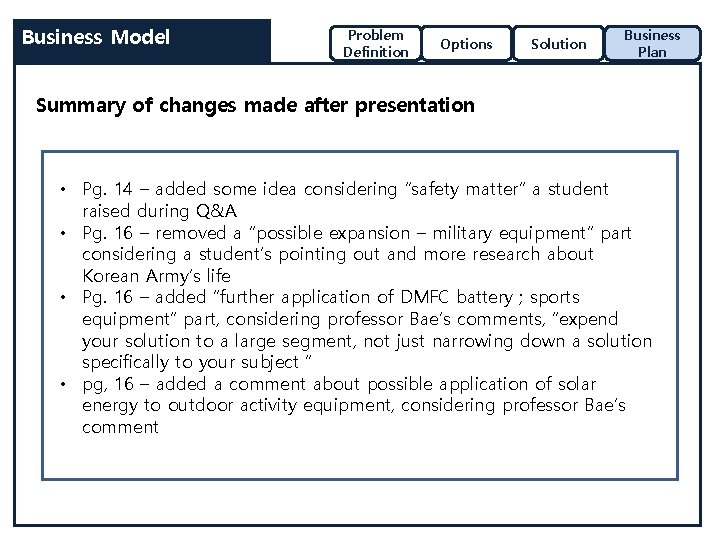 Business Model

Problem Definition
Options
Solution
Business Plan

Summary of changes made after presentation

• Pg. 14 – added some idea considering "safety matter" a student raised during Q&A
• Pg. 16 – removed a "possible expansion – military equipment" part considering a student's pointing out and more research about Korean Army's life
• Pg. 16 – added "further application of DMFC battery ; sports equipment" part, considering professor Bae's comments, "expend your solution to a large segment, not just narrowing down a solution specifically to your subject "
• pg, 16 – added a comment about possible application of solar energy to outdoor activity equipment, considering professor Bae's comment